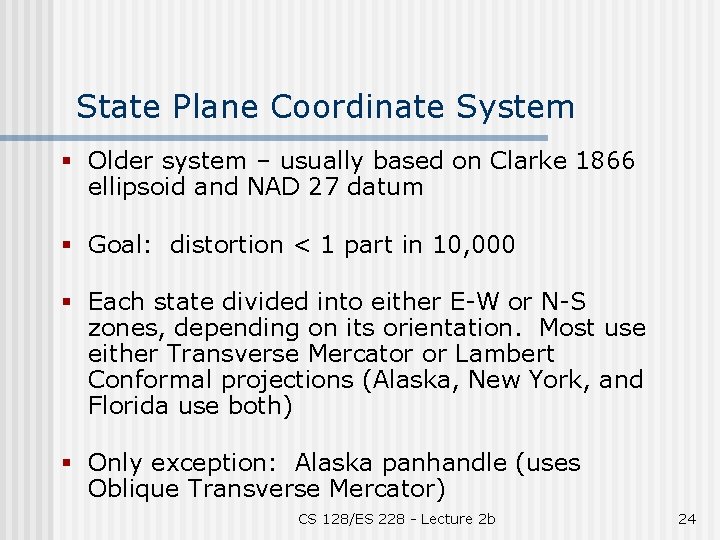 State Plane Coordinate System

▪ Older system – usually based on Clarke 1866 ellipsoid and NAD 27 datum

▪ Goal: distortion < 1 part in 10,000

▪ Each state divided into either E-W or N-S zones, depending on its orientation. Most use either Transverse Mercator or Lambert Conformal projections (Alaska, New York, and Florida use both)

▪ Only exception: Alaska panhandle (uses Oblique Transverse Mercator)

CS 128/ES 228 - Lecture 2b

24